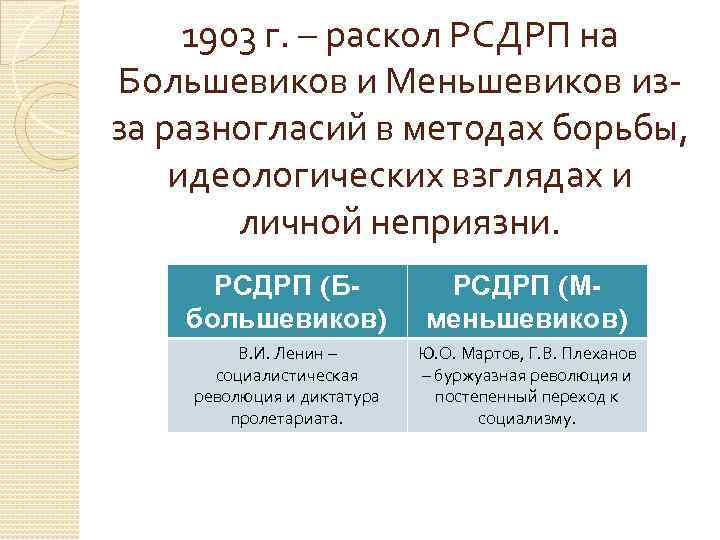 1903 г. – раскол РСДРП на Большевиков и Меньшевиков из-за разногласий в методах борьбы, идеологических взглядах и личной неприязни.

| РСДРП (Б-большевиков) | РСДРП (М-меньшевиков) |
|---|---|
| В.И. Ленин – социалистическая революция и диктатура пролетариата. | Ю.О. Мартов, Г.В. Плеханов – буржуазная революция и постепенный переход к социализму. |